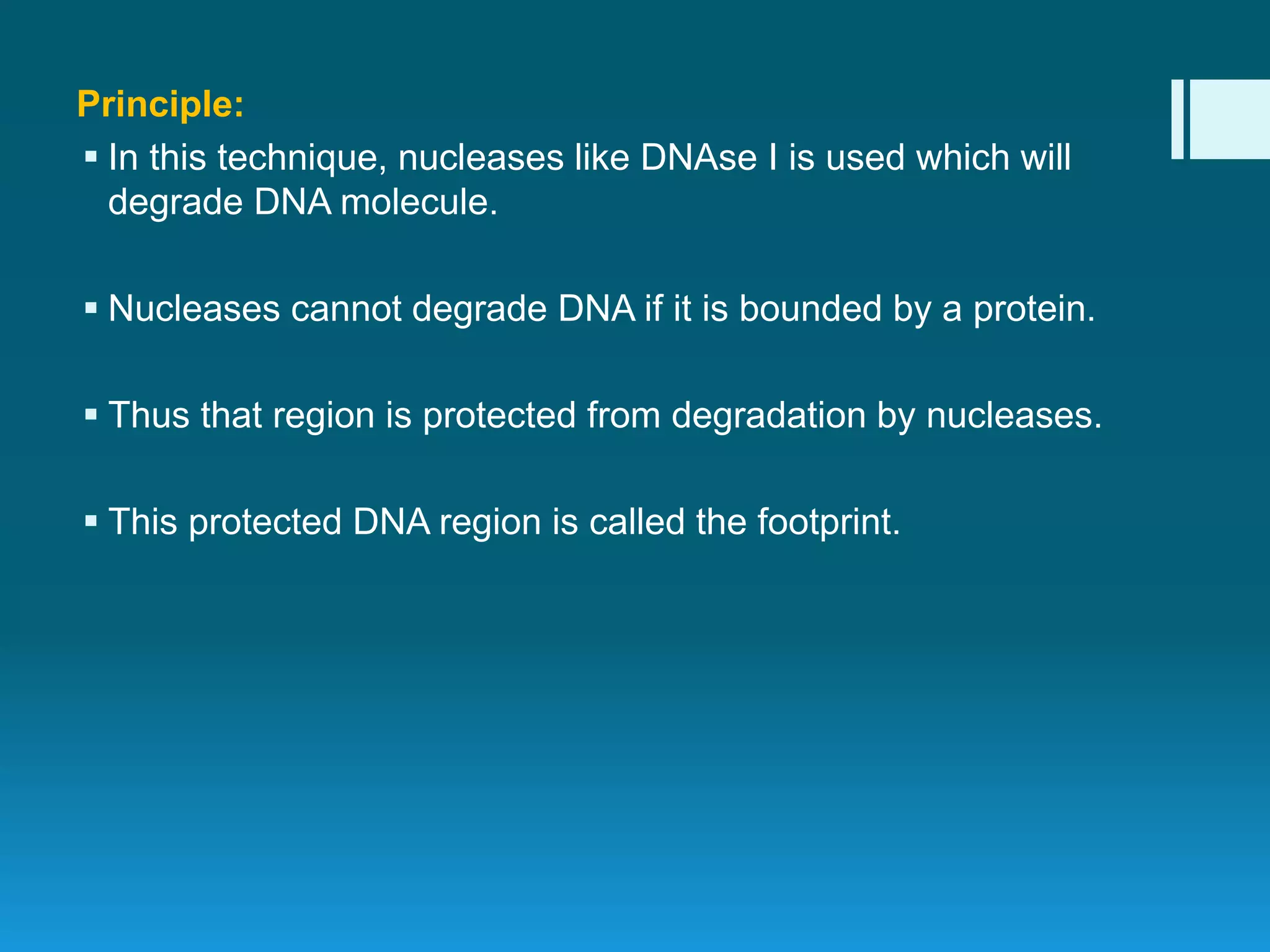 Principle:

▪ In this technique, nucleases like DNAse I is used which will degrade DNA molecule.

▪ Nucleases cannot degrade DNA if it is bounded by a protein.

▪ Thus that region is protected from degradation by nucleases.

▪ This protected DNA region is called the footprint.